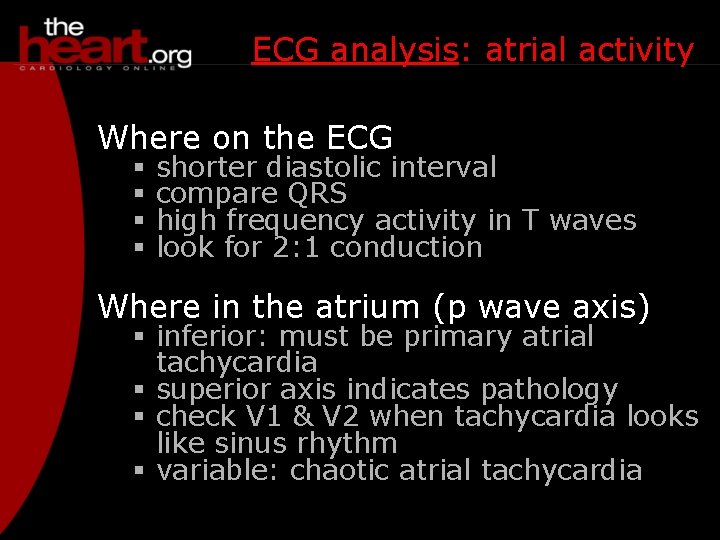 the heart.org
CARDIOLOGY ONLINE

ECG analysis: atrial activity

Where on the ECG
▪ shorter diastolic interval
▪ compare QRS
▪ high frequency activity in T waves
▪ look for 2:1 conduction

Where in the atrium (p wave axis)
▪ inferior: must be primary atrial tachycardia
▪ superior axis indicates pathology
▪ check V1 & V2 when tachycardia looks like sinus rhythm
▪ variable: chaotic atrial tachycardia